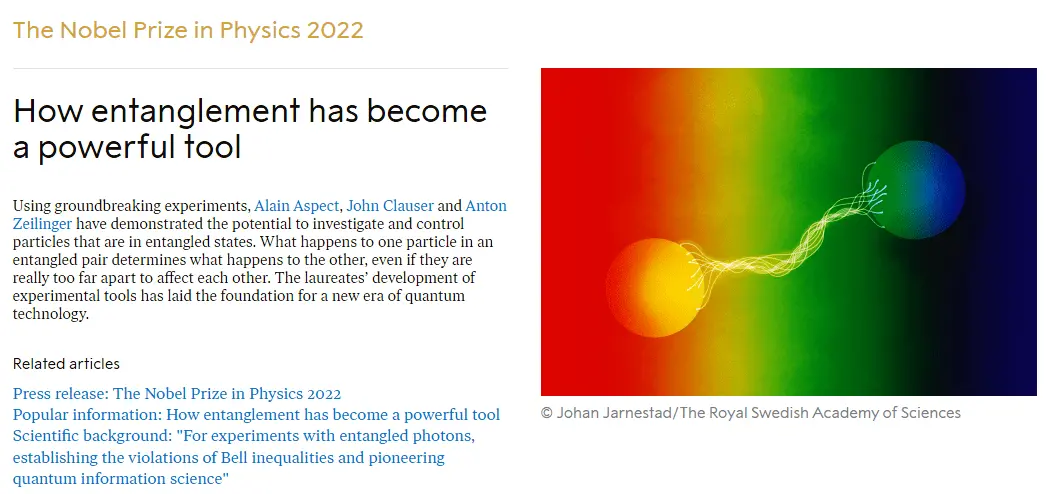 The Nobel Prize in Physics 2022

How entanglement has become a powerful tool

Using groundbreaking experiments, Alain Aspect, John Clauser and Anton Zeilinger have demonstrated the potential to investigate and control particles that are in entangled states. What happens to one particle in an entangled pair determines what happens to the other, even if they are really too far apart to affect each other. The laureates' development of experimental tools has laid the foundation for a new era of quantum technology.

Related articles

Press release: The Nobel Prize in Physics 2022
Popular information: How entanglement has become a powerful tool
Scientific background: "For experiments with entangled photons, establishing the violations of Bell inequalities and pioneering quantum information science"

© Johan Jarnestad/The Royal Swedish Academy of Sciences